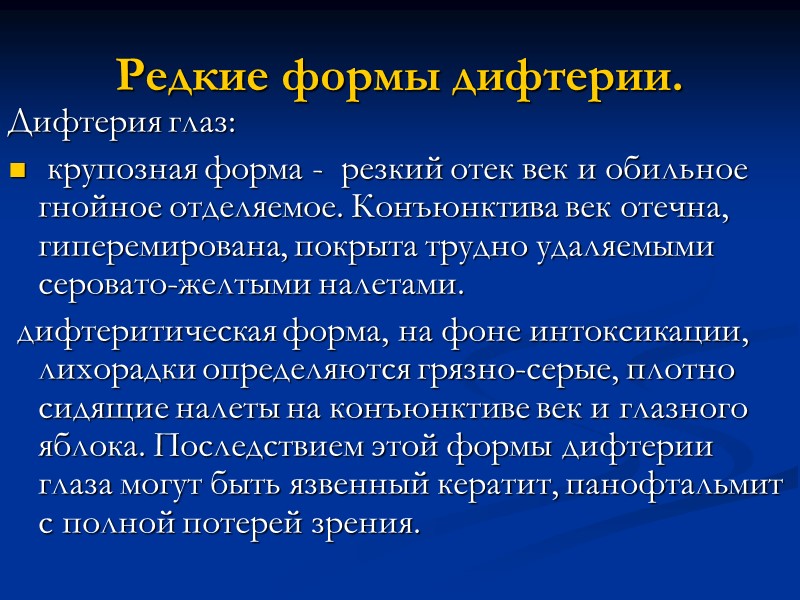 Редкие формы дифтерии.

Дифтерия глаз:

крупозная форма - резкий отек век и обильное гнойное отделяемое. Конъюнктива век отечна, гиперемирована, покрыта трудно удаляемыми серовато-желтыми налетами.

дифтеритическая форма, на фоне интоксикации, лихорадки определяются грязно-серые, плотно сидящие налеты на конъюнктиве век и глазного яблока. Последствием этой формы дифтерии глаза могут быть язвенный кератит, панофтальмит с полной потерей зрения.